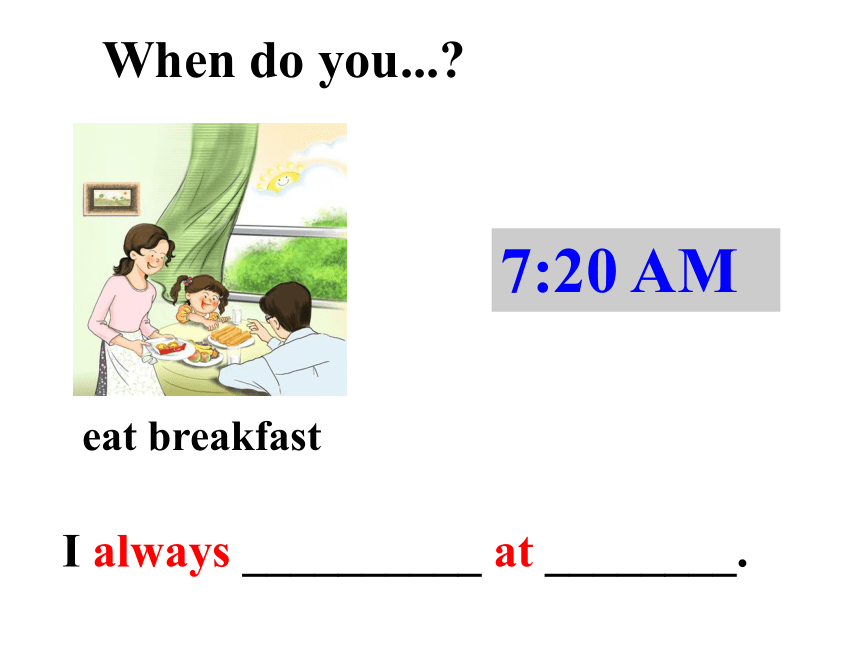 When do you...?

7:20 AM

eat breakfast

I always __________ at ________.